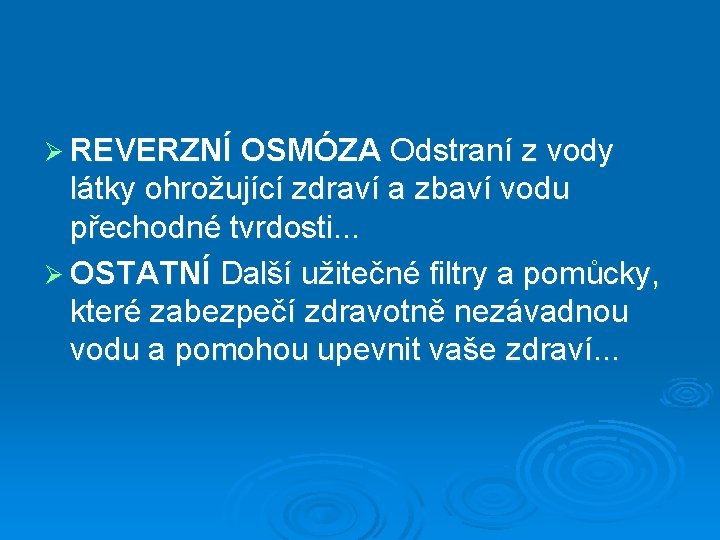 ➢ REVERZNÍ OSMÓZA Odstraní z vody látky ohrožující zdraví a zbaví vodu přechodné tvrdosti...

➢ OSTATNÍ Další užitečné filtry a pomůcky, které zabezpečí zdravotně nezávadnou vodu a pomohou upevnit vaše zdraví...